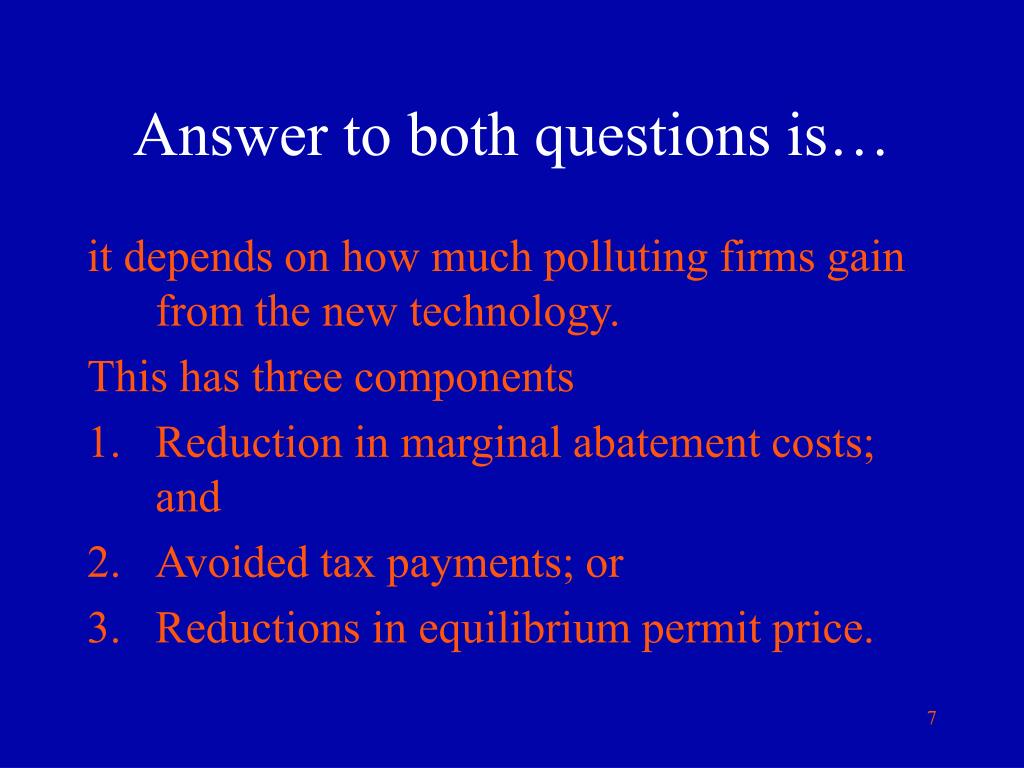 Answer to both questions is…

it depends on how much polluting firms gain from the new technology.

This has three components

1. Reduction in marginal abatement costs; and
2. Avoided tax payments; or
3. Reductions in equilibrium permit price.

7